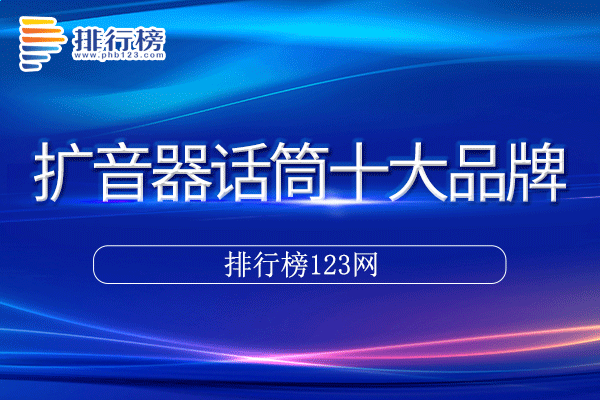 排行榜
www.phb123.com

扩音器话筒十大品牌

排行榜123网